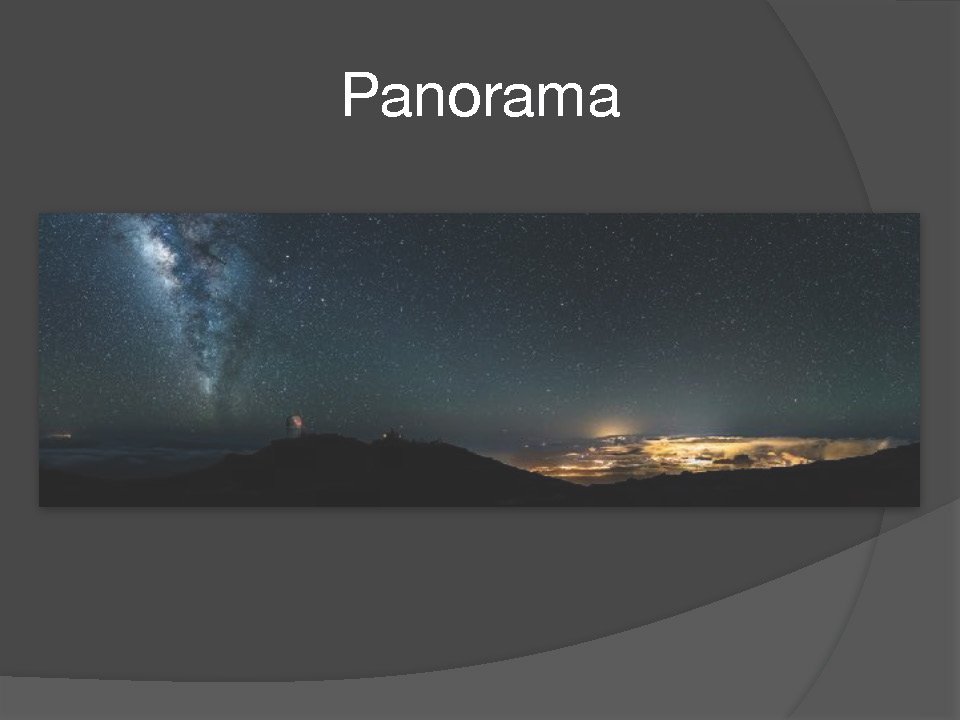 Panorama